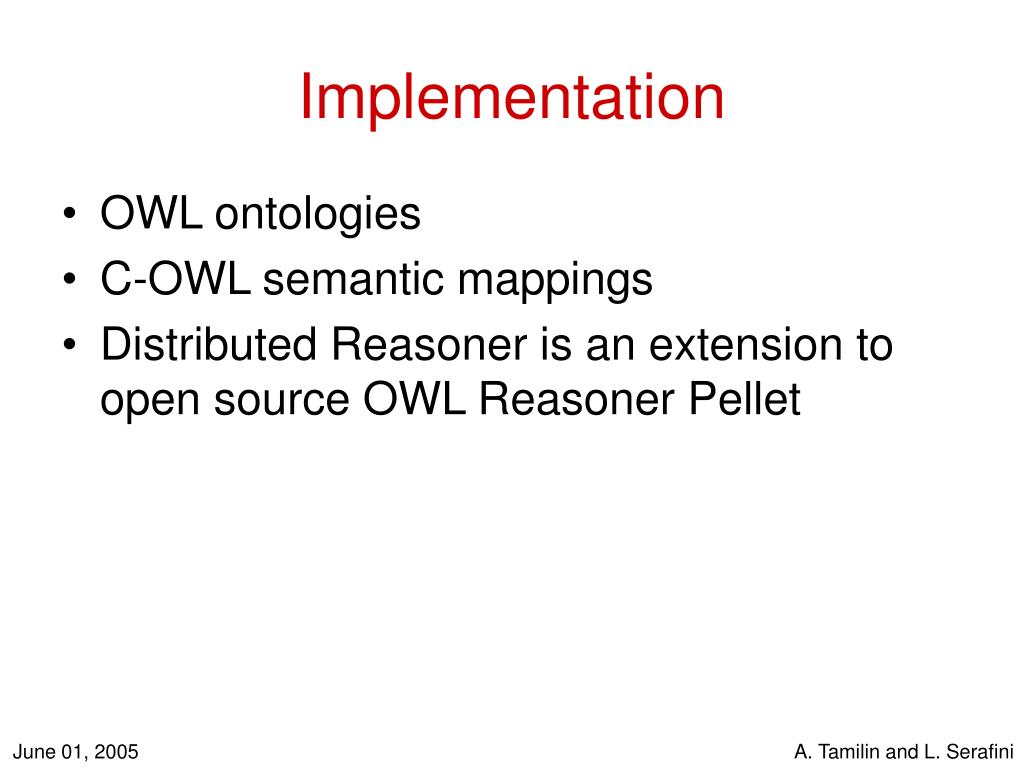 Implementation

• OWL ontologies
• C-OWL semantic mappings
• Distributed Reasoner is an extension to open source OWL Reasoner Pellet

June 01, 2005

A. Tamilin and L. Serafini